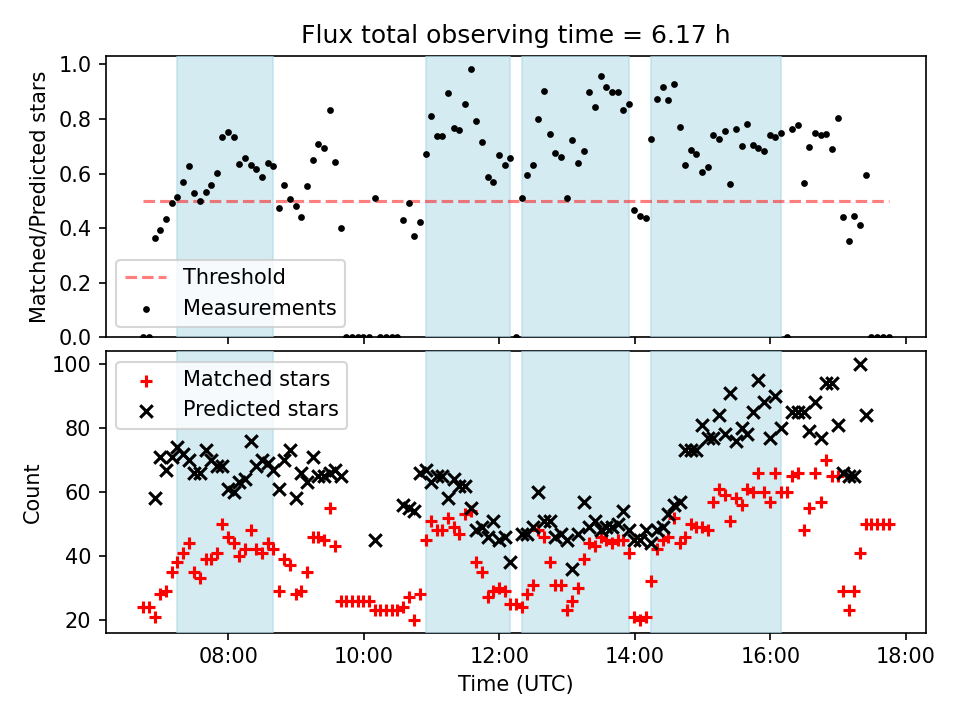 Flux total observing time = 6.17 h

Matched/Predicted stars

1.0
0.8
0.6
0.4
0.2
0.0

Threshold
Measurements

Count

100
80
60
40
20

Matched stars
Predicted stars

08:00
10:00
12:00
14:00
16:00
18:00

Time (UTC)